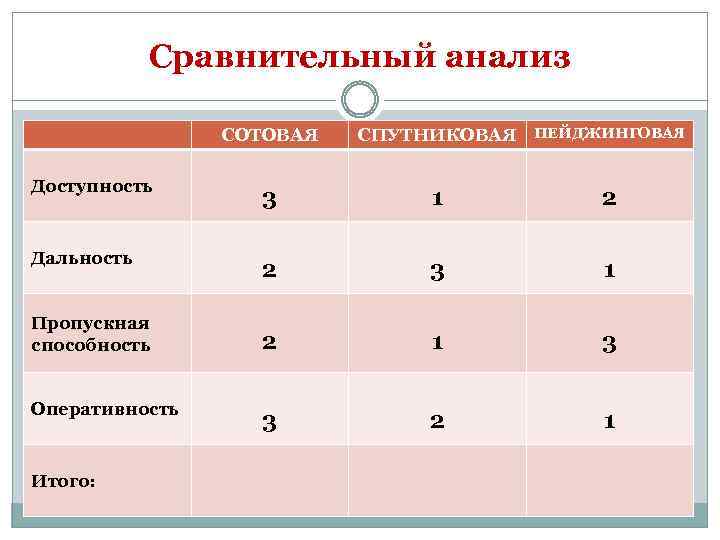 Сравнительный анализ

|  | СОТОВАЯ | СПУТНИКОВАЯ | ПЕЙДЖИНГОВАЯ |
|---|---|---|---|
| Доступность | 3 | 1 | 2 |
| Дальность | 2 | 3 | 1 |
| Пропускная способность | 2 | 1 | 3 |
| Оперативность | 3 | 2 | 1 |
| Итого: |  |  |  |